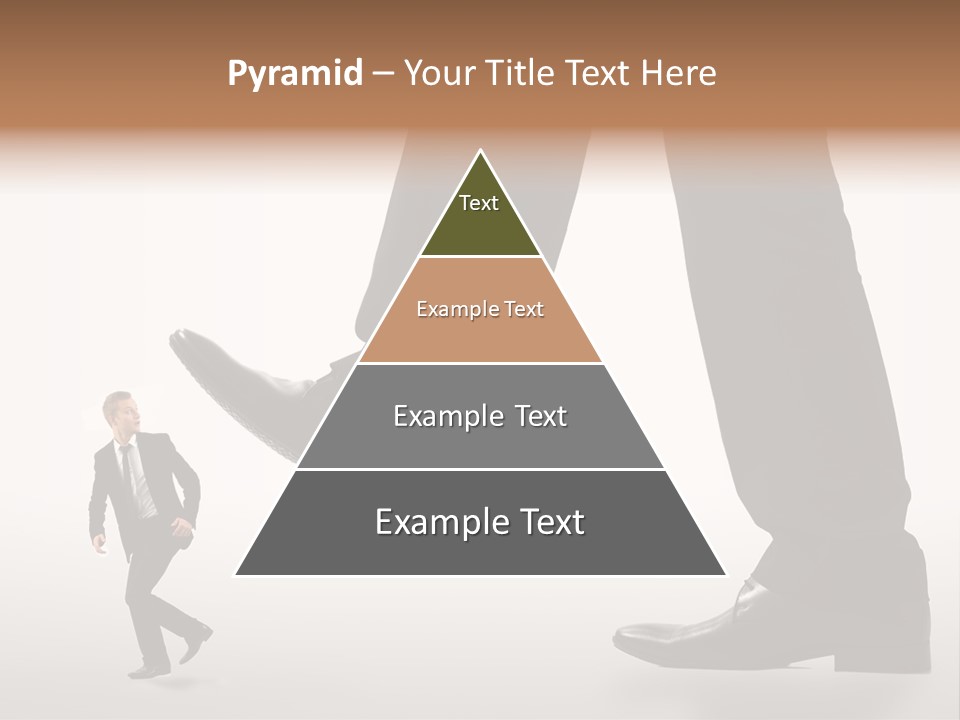 Pyramid – Your Title Text Here

Text

Example Text

Example Text

Example Text